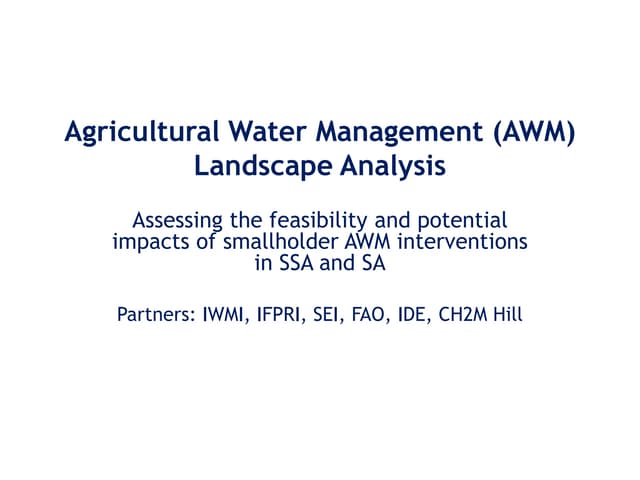 Agricultural Water Management (AWM) Landscape Analysis

Assessing the feasibility and potential impacts of smallholder AWM interventions in SSA and SA

Partners: IWMI, IFPRI, SEI, FAO, IDE, CH2M Hill